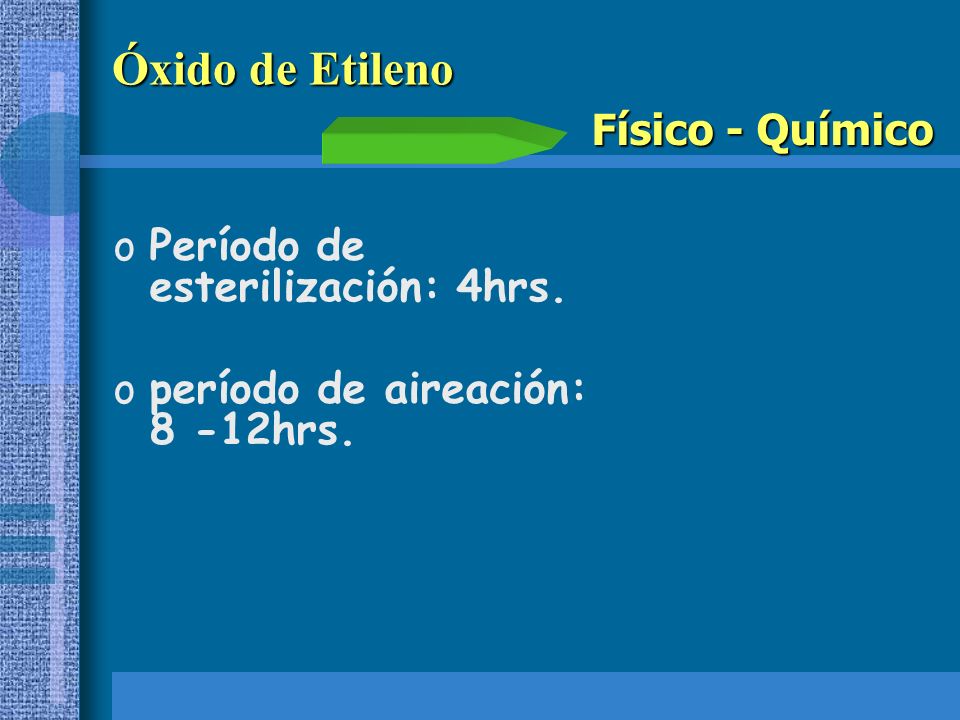 Óxido de Etileno

Físico - Químico

o Período de esterilización: 4hrs.

o período de aireación: 8 -12hrs.